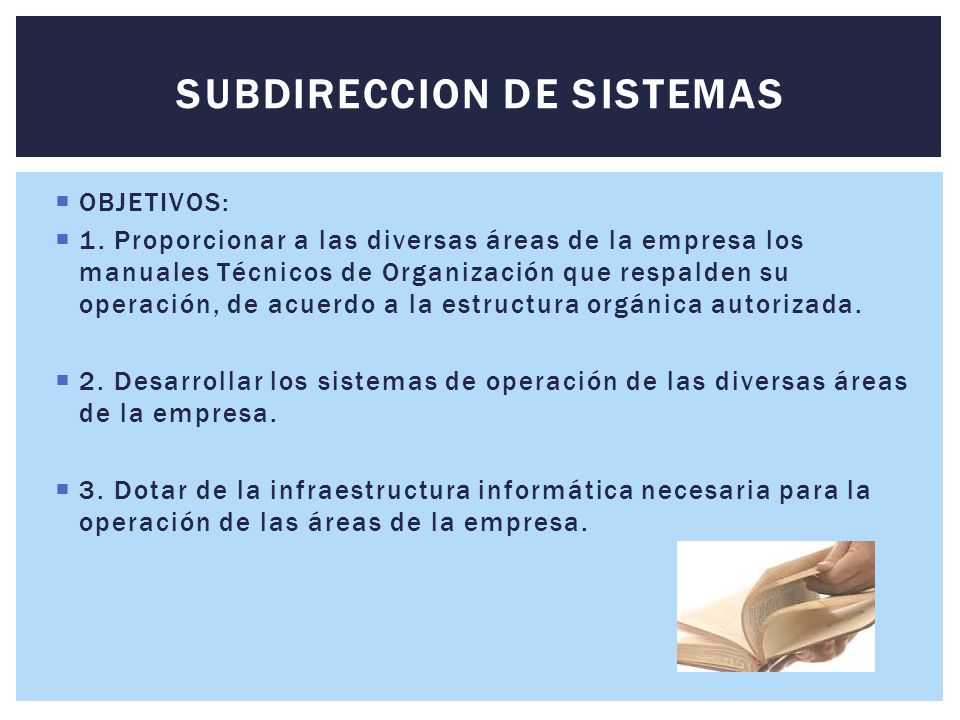 SUBDIRECCION DE SISTEMAS

OBJETIVOS:

1. Proporcionar a las diversas áreas de la empresa los manuales Técnicos de Organización que respalden su operación, de acuerdo a la estructura orgánica autorizada.

2. Desarrollar los sistemas de operación de las diversas áreas de la empresa.

3. Dotar de la infraestructura informática necesaria para la operación de las áreas de la empresa.